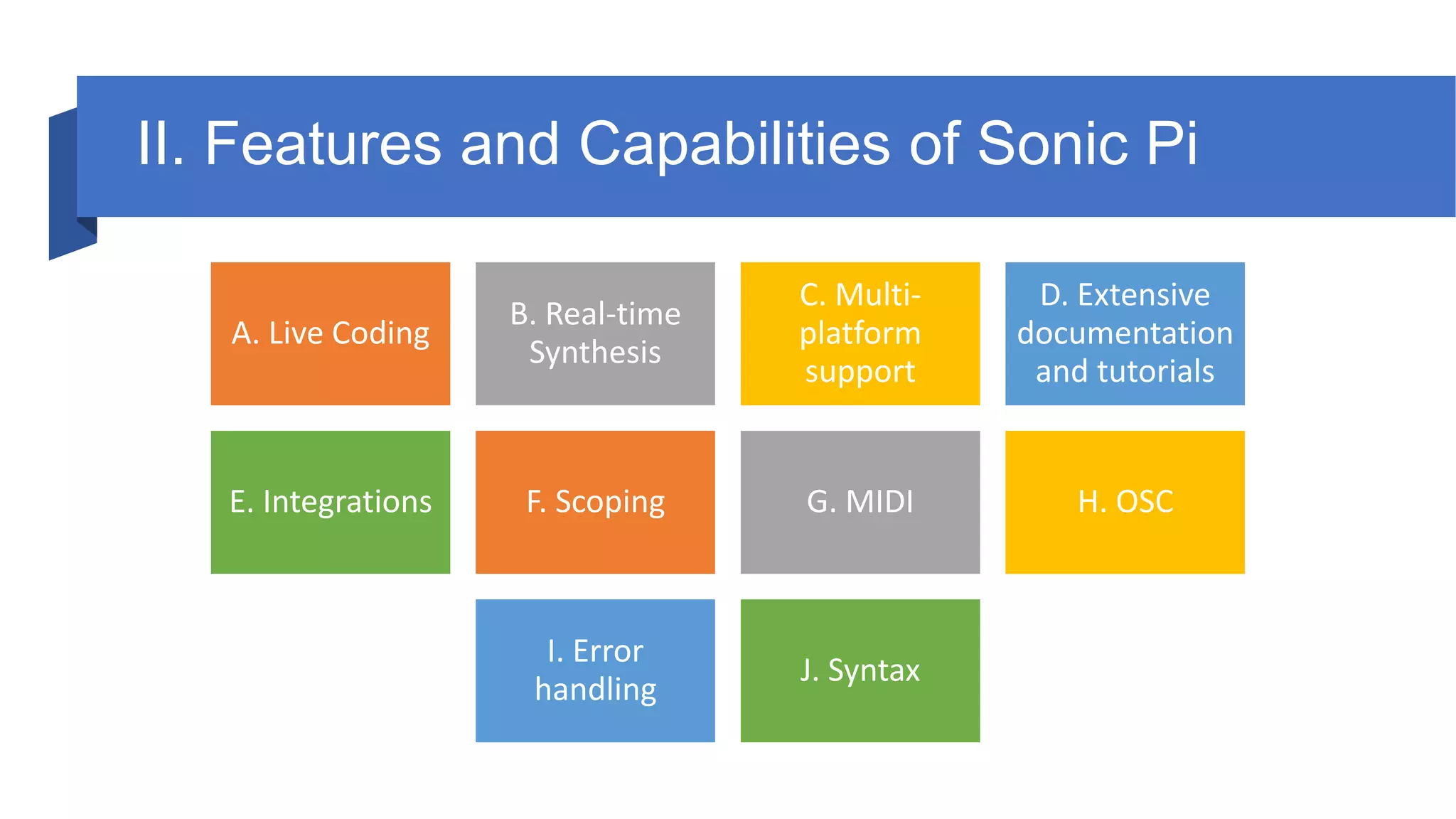 II. Features and Capabilities of Sonic Pi

A. Live Coding

B. Real-time Synthesis

C. Multi-platform support

D. Extensive documentation and tutorials

E. Integrations

F. Scoping

G. MIDI

H. OSC

I. Error handling

J. Syntax